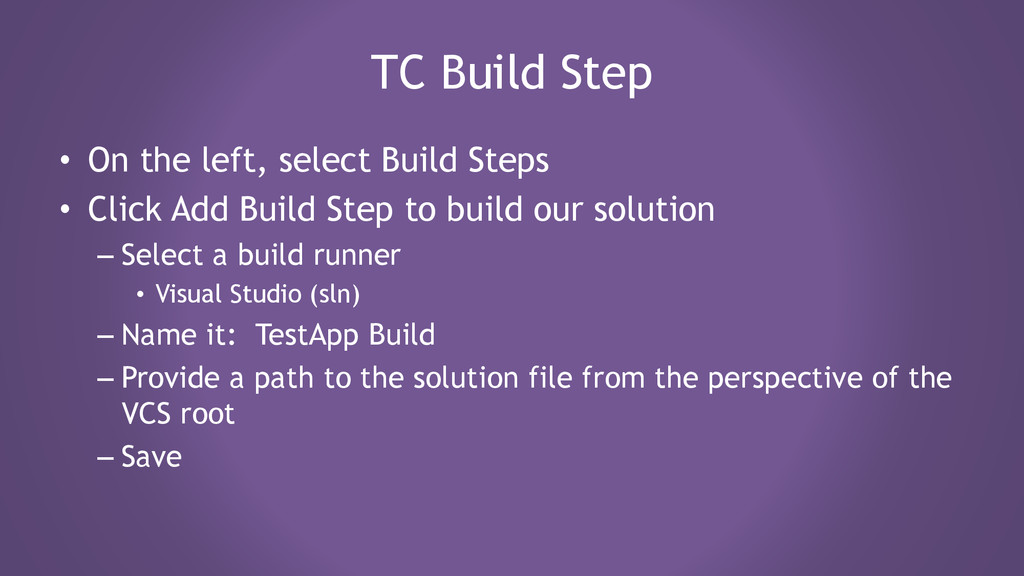 TC Build Step

• On the left, select Build Steps
• Click Add Build Step to build our solution
– Select a build runner
• Visual Studio (sln)
– Name it: TestApp Build
– Provide a path to the solution file from the perspective of the VCS root
– Save